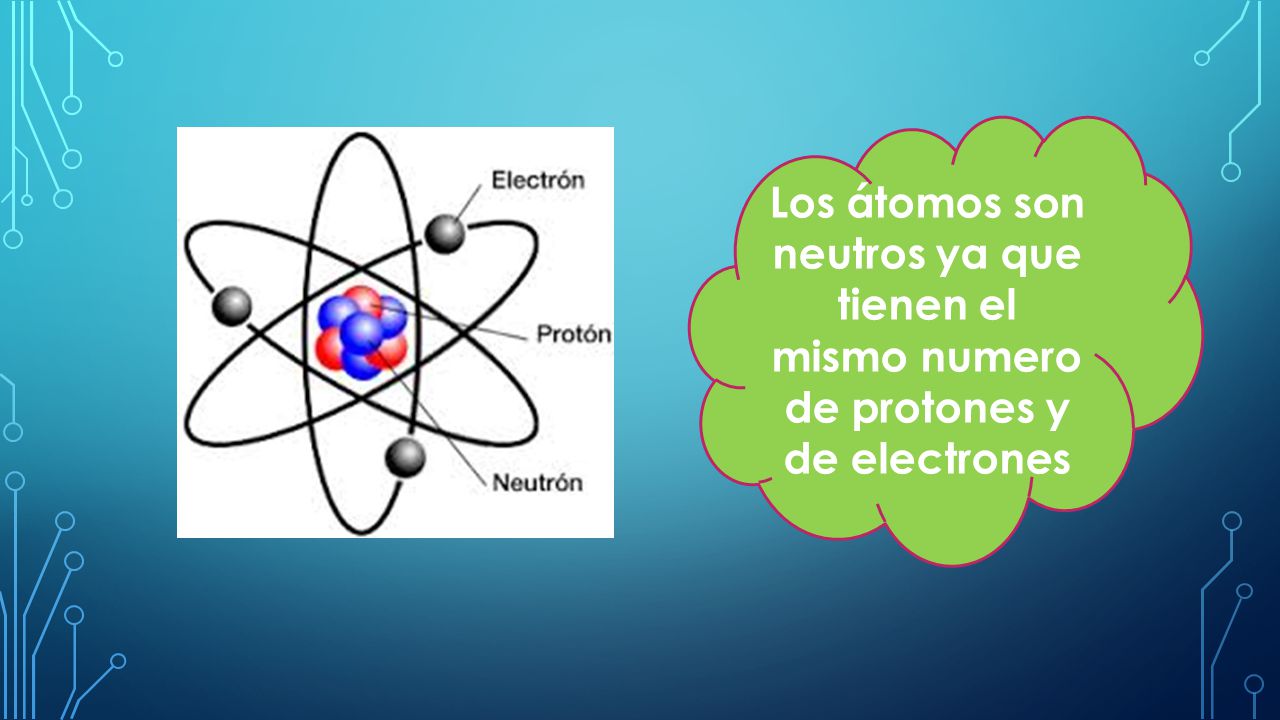 Electrón
Protón
Neutrón

Los átomos son neutros ya que tienen el mismo numero de protones y de electrones